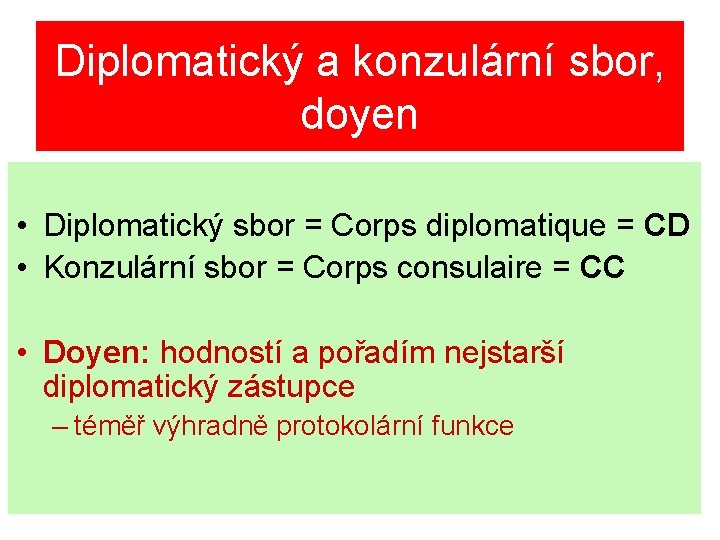 Diplomatický a konzulární sbor, doyen

• Diplomatický sbor = Corps diplomatique = CD
• Konzulární sbor = Corps consulaire = CC

• Doyen: hodností a pořadím nejstarší diplomatický zástupce
– téměř výhradně protokolární funkce